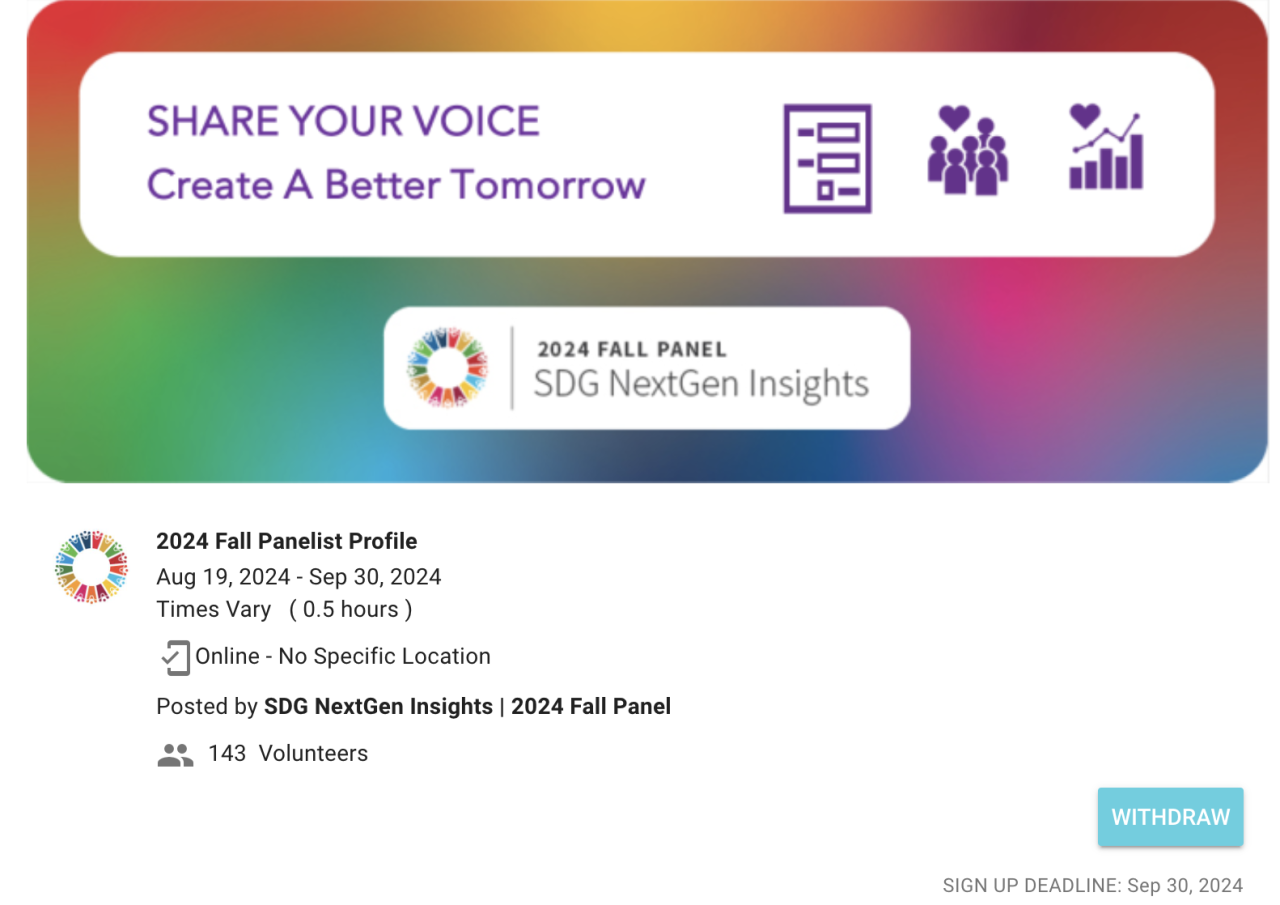 SHARE YOUR VOICE
Create A Better Tomorrow

2024 FALL PANEL
SDG NextGen Insights

2024 Fall Panelist Profile
Aug 19, 2024 - Sep 30, 2024
Times Vary ( 0.5 hours )

Online - No Specific Location

Posted by SDG NextGen Insights | 2024 Fall Panel

143 Volunteers

WITHDRAW

SIGN UP DEADLINE: Sep 30, 2024